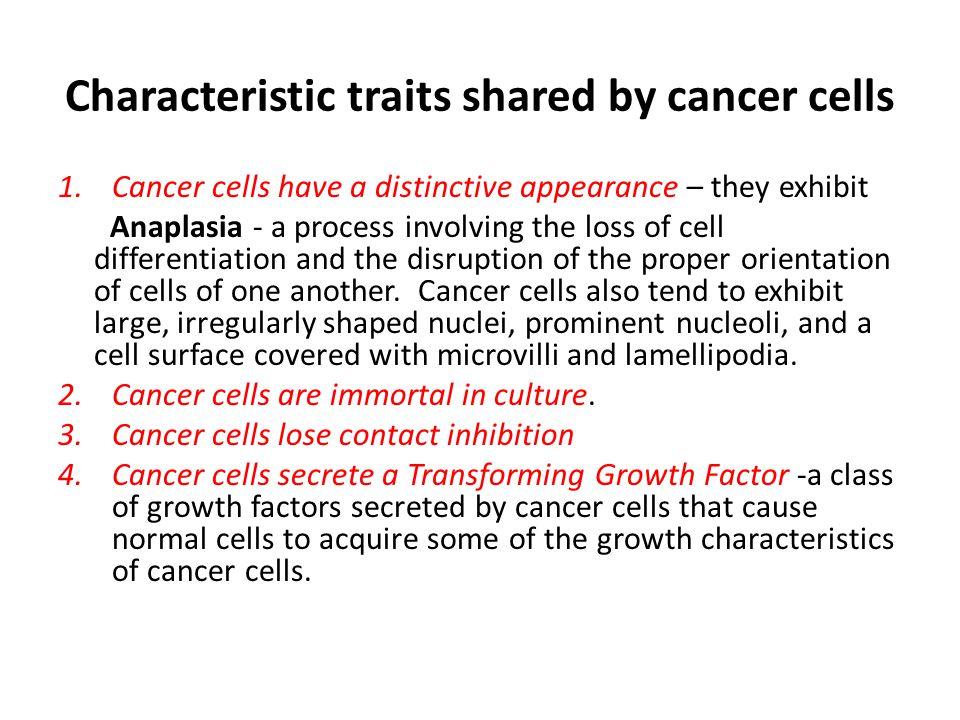 Characteristic traits shared by cancer cells

1. Cancer cells have a distinctive appearance – they exhibit Anaplasia - a process involving the loss of cell differentiation and the disruption of the proper orientation of cells of one another. Cancer cells also tend to exhibit large, irregularly shaped nuclei, prominent nucleoli, and a cell surface covered with microvilli and lamellipodia.
2. Cancer cells are immortal in culture.
3. Cancer cells lose contact inhibition
4. Cancer cells secrete a Transforming Growth Factor -a class of growth factors secreted by cancer cells that cause normal cells to acquire some of the growth characteristics of cancer cells.